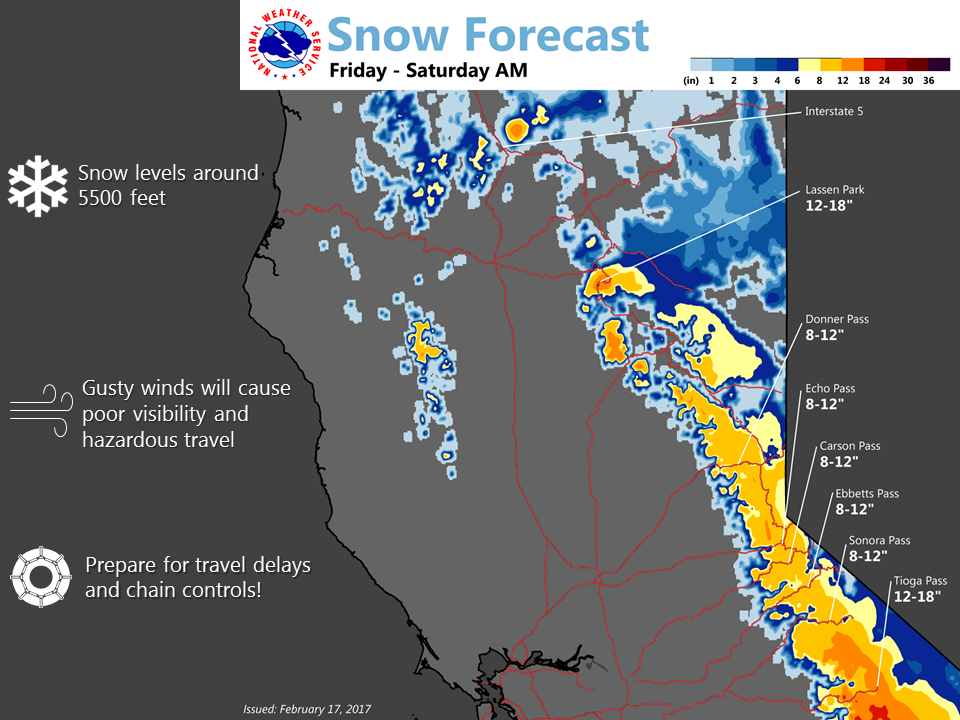 NATIONAL WEATHER SERVICE

Snow Forecast
Friday - Saturday AM

(in) 1 2 3 4 6 8 12 18 24 30 36

Snow levels around 5500 feet

Gusty winds will cause poor visibility and hazardous travel

Prepare for travel delays and chain controls!

Interstate 5

Lassen Park
12-18"

Donner Pass
8-12"

Echo Pass
8-12"

Carson Pass
8-12"

Ebbetts Pass
8-12"

Sonora Pass
8-12"

Tioga Pass
12-18"

Issued: February 17, 2017